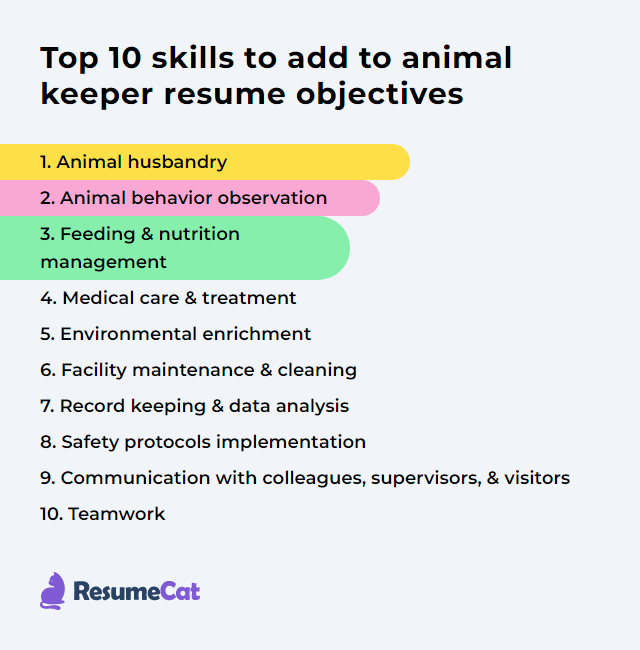 Top 10 skills to add to animal keeper resume objectives

1. Animal husbandry
2. Animal behavior observation
3. Feeding & nutrition management
4. Medical care & treatment
5. Environmental enrichment
6. Facility maintenance & cleaning
7. Record keeping & data analysis
8. Safety protocols implementation
9. Communication with colleagues, supervisors, & visitors
10. Teamwork

ResumeCat